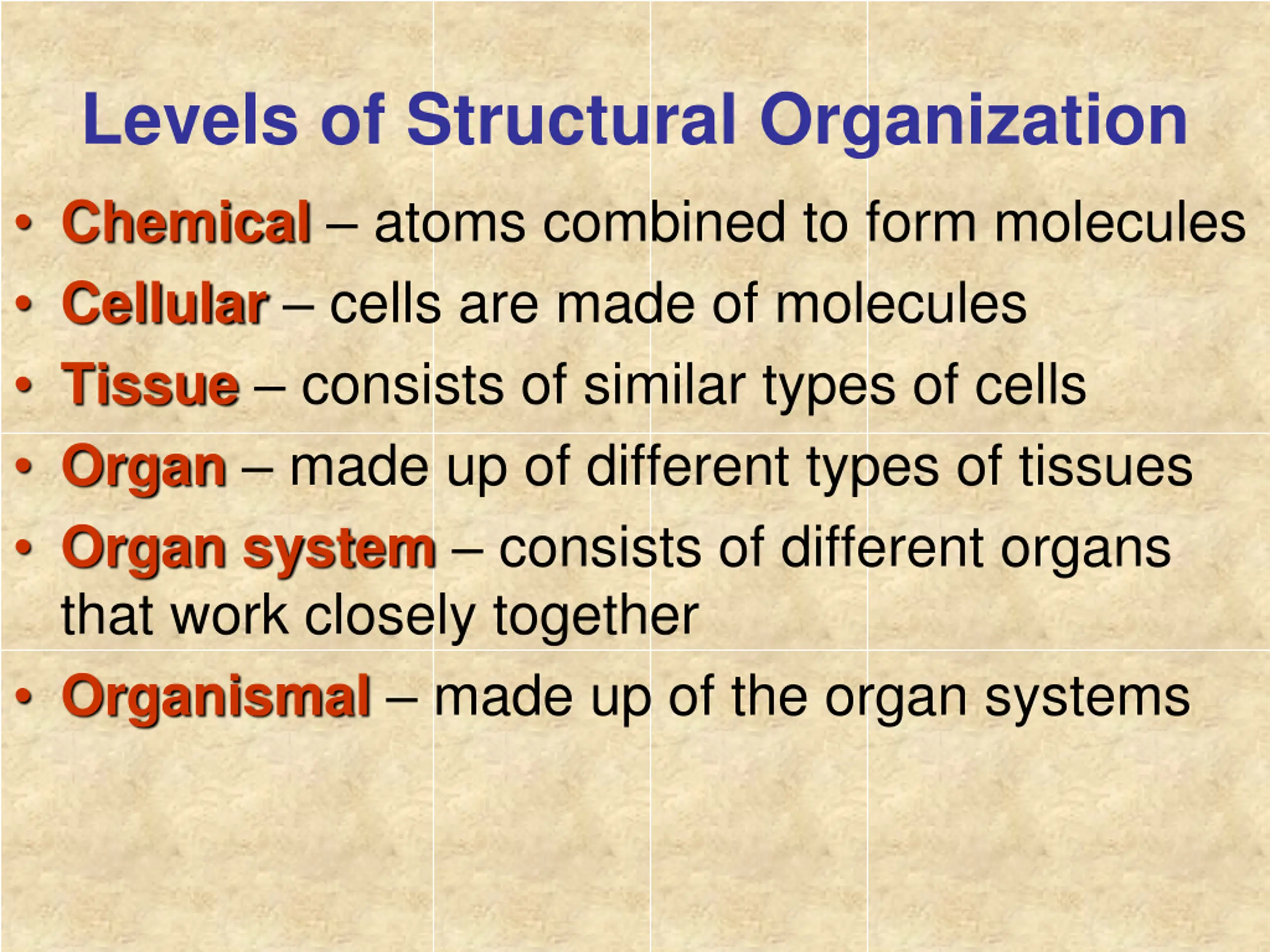 Levels of Structural Organization

• Chemical – atoms combined to form molecules
• Cellular – cells are made of molecules
• Tissue – consists of similar types of cells
• Organ – made up of different types of tissues
• Organ system – consists of different organs that work closely together
• Organismal – made up of the organ systems